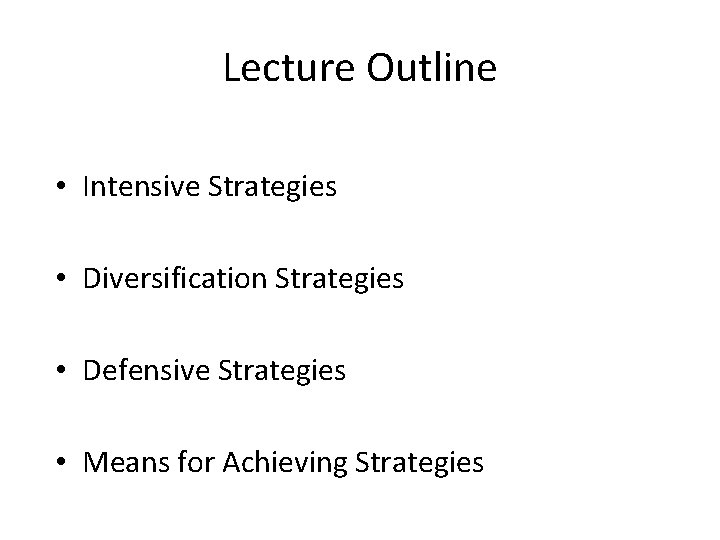 Lecture Outline

• Intensive Strategies

• Diversification Strategies

• Defensive Strategies

• Means for Achieving Strategies